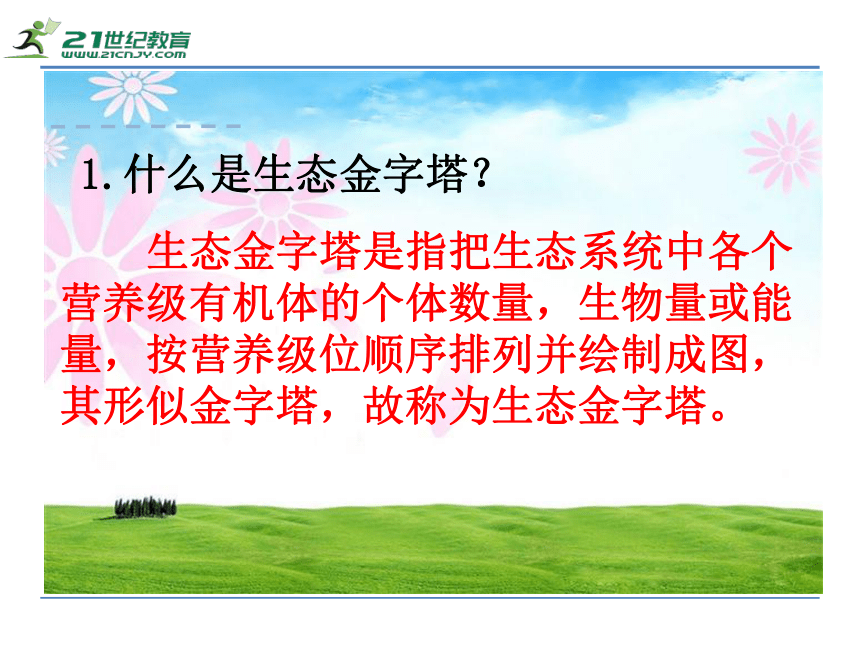 21世纪教育
www.21cnjy.com

1. 什么是生态金字塔？

生态金字塔是指把生态系统中各个营养级有机体的个体数量，生物量或能量，按营养级位顺序排列并绘制成图，其形似金字塔，故称为生态金字塔。